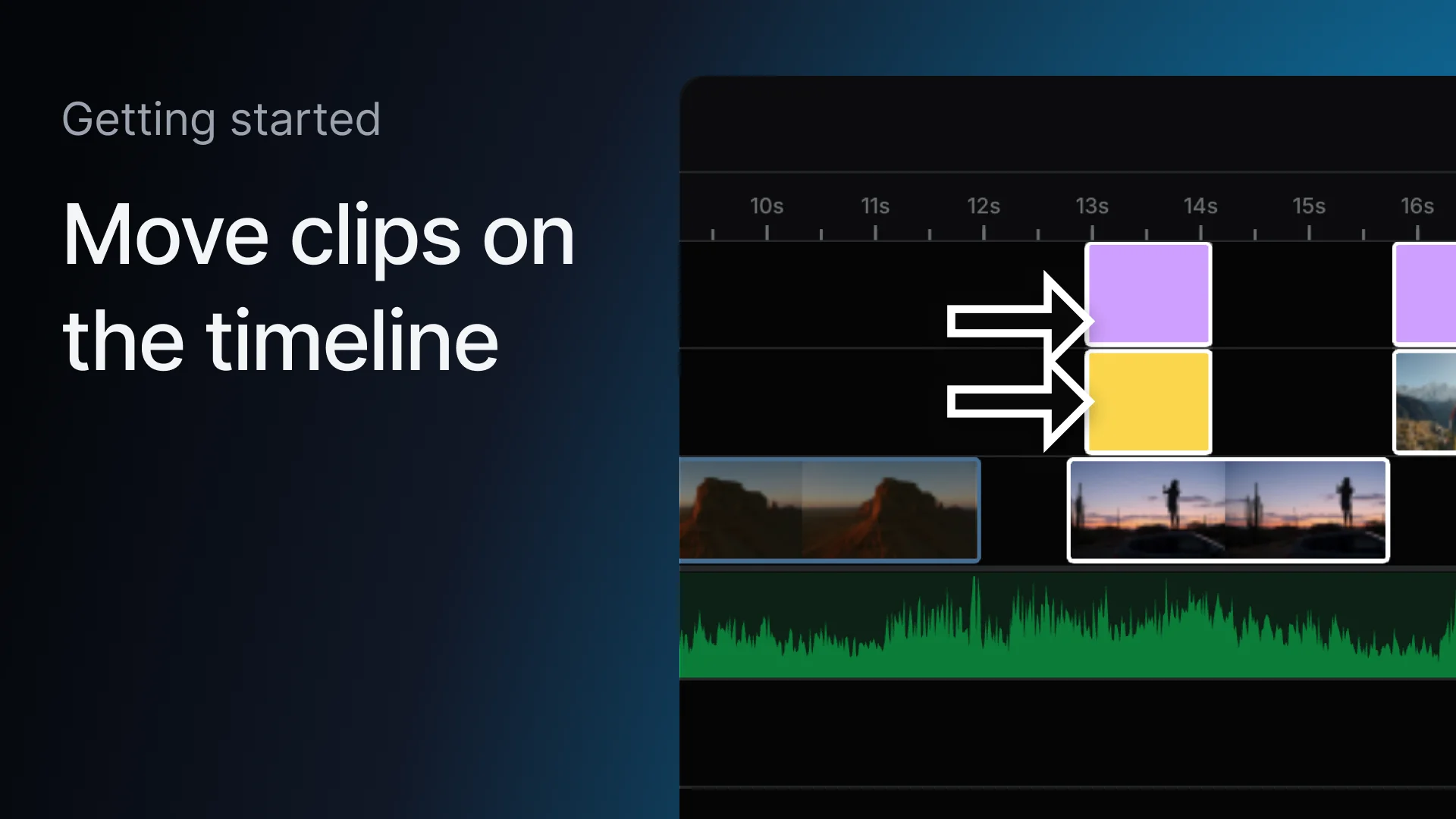 Getting started

Move clips on the timeline

10s 11s 12s 13s 14s 15s 16s